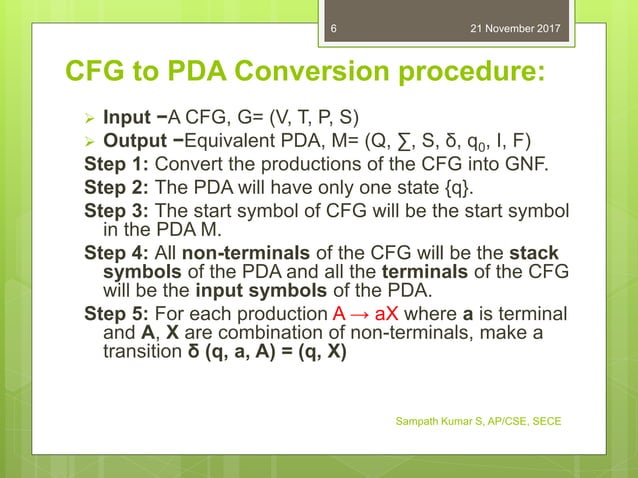 6 21 November 2017

CFG to PDA Conversion procedure:

➢ Input −A CFG, G= (V, T, P, S)
➢ Output −Equivalent PDA, M= (Q, ∑, S, δ, $q_0$, I, F)

Step 1: Convert the productions of the CFG into GNF.

Step 2: The PDA will have only one state {q}.

Step 3: The start symbol of CFG will be the start symbol in the PDA M.

Step 4: All non-terminals of the CFG will be the stack symbols of the PDA and all the terminals of the CFG will be the input symbols of the PDA.

Step 5: For each production A → aX where a is terminal and A, X are combination of non-terminals, make a transition δ (q, a, A) = (q, X)

Sampath Kumar S, AP/CSE, SECE